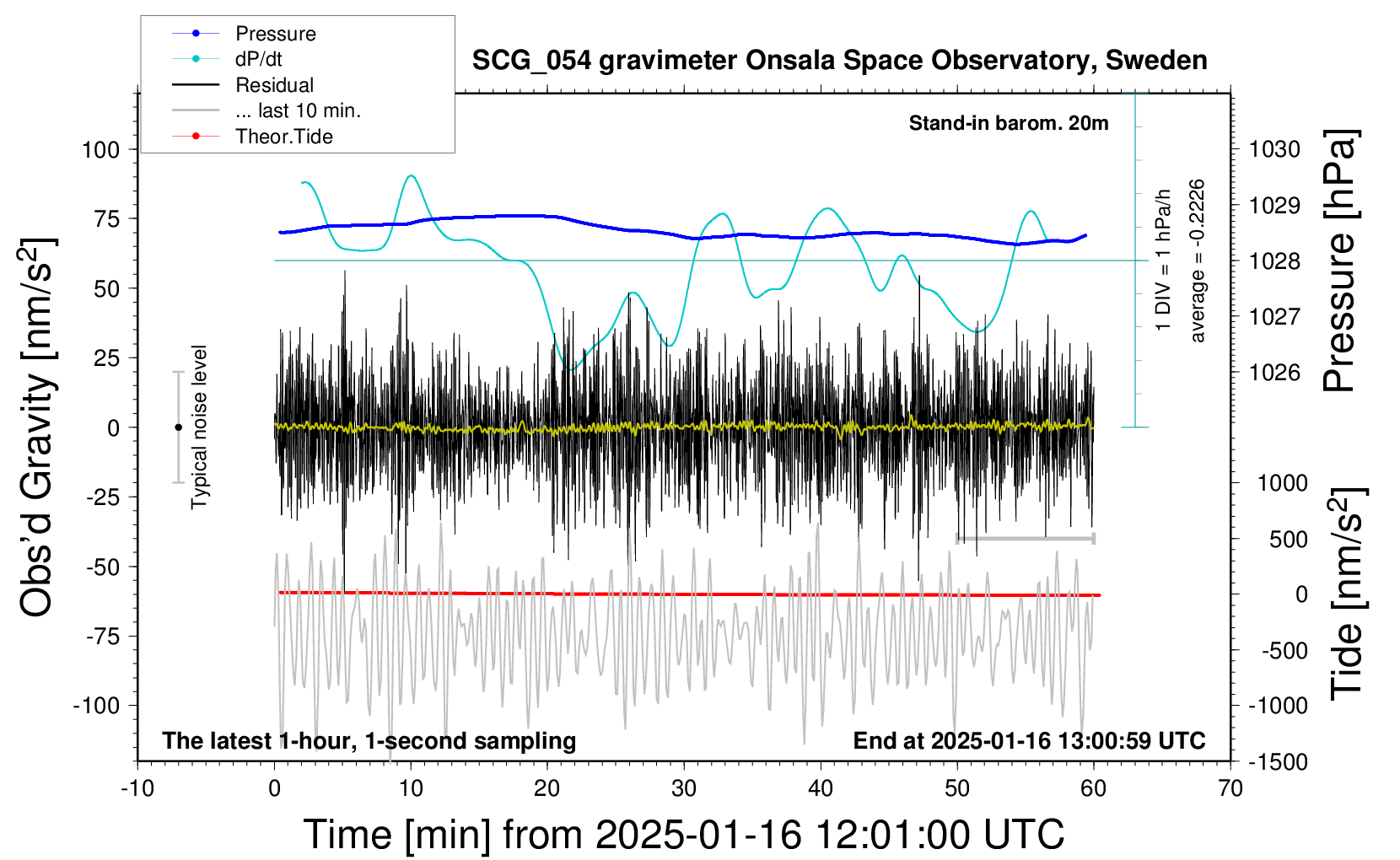 Pressure
dP/dt
Residual
... last 10 min.
Theor.Tide

SCG_054 gravimeter Onsala Space Observatory, Sweden

Stand-in barom. 20m

1 DIV = 1 hPa/h
average = -0.2226

Typical noise level

Obs'd Gravity [nm/s$^2$]
100
75
50
25
0
-25
-50
-75
-100

Pressure [hPa]
1030
1029
1028
1027
1026

Tide [nm/s$^2$]
1000
500
0
-500
-1000
-1500

The latest 1-hour, 1-second sampling
End at 2025-01-16 13:00:59 UTC

-10
0
10
20
30
40
50
60
70

Time [min] from 2025-01-16 12:01:00 UTC